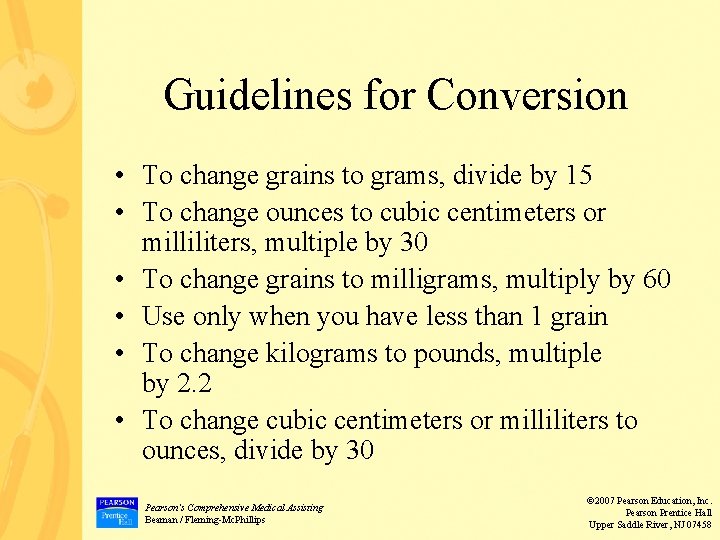 Guidelines for Conversion

• To change grains to grams, divide by 15
• To change ounces to cubic centimeters or milliliters, multiple by 30
• To change grains to milligrams, multiply by 60
• Use only when you have less than 1 grain
• To change kilograms to pounds, multiple by 2.2
• To change cubic centimeters or milliliters to ounces, divide by 30

PEARSON Prentice Hall

Pearson's Comprehensive Medical Assisting
Beaman / Fleming-McPhillips

©2007 Pearson Education, Inc.
Pearson Prentice Hall
Upper Saddle River, NJ 07458